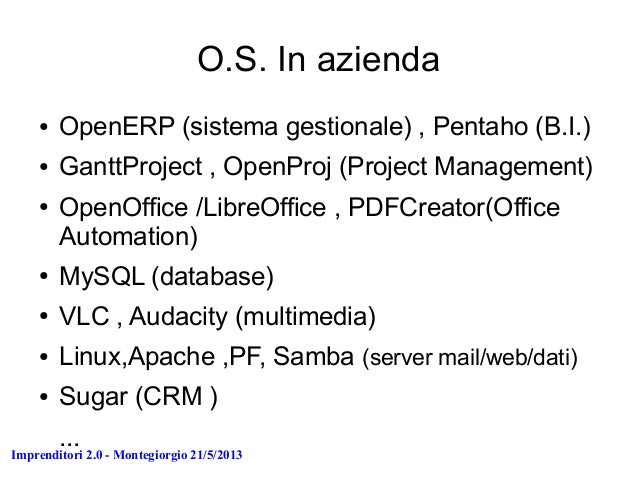 O.S. In azienda

• OpenERP (sistema gestionale) , Pentaho (B.I.)
• GanttProject , OpenProj (Project Management)
• OpenOffice /LibreOffice , PDFCreator(Office Automation)
• MySQL (database)
• VLC , Audacity (multimedia)
• Linux,Apache ,PF, Samba (server mail/web/dati)
• Sugar (CRM )

...

Imprenditori 2.0 - Montegiorgio 21/5/2013